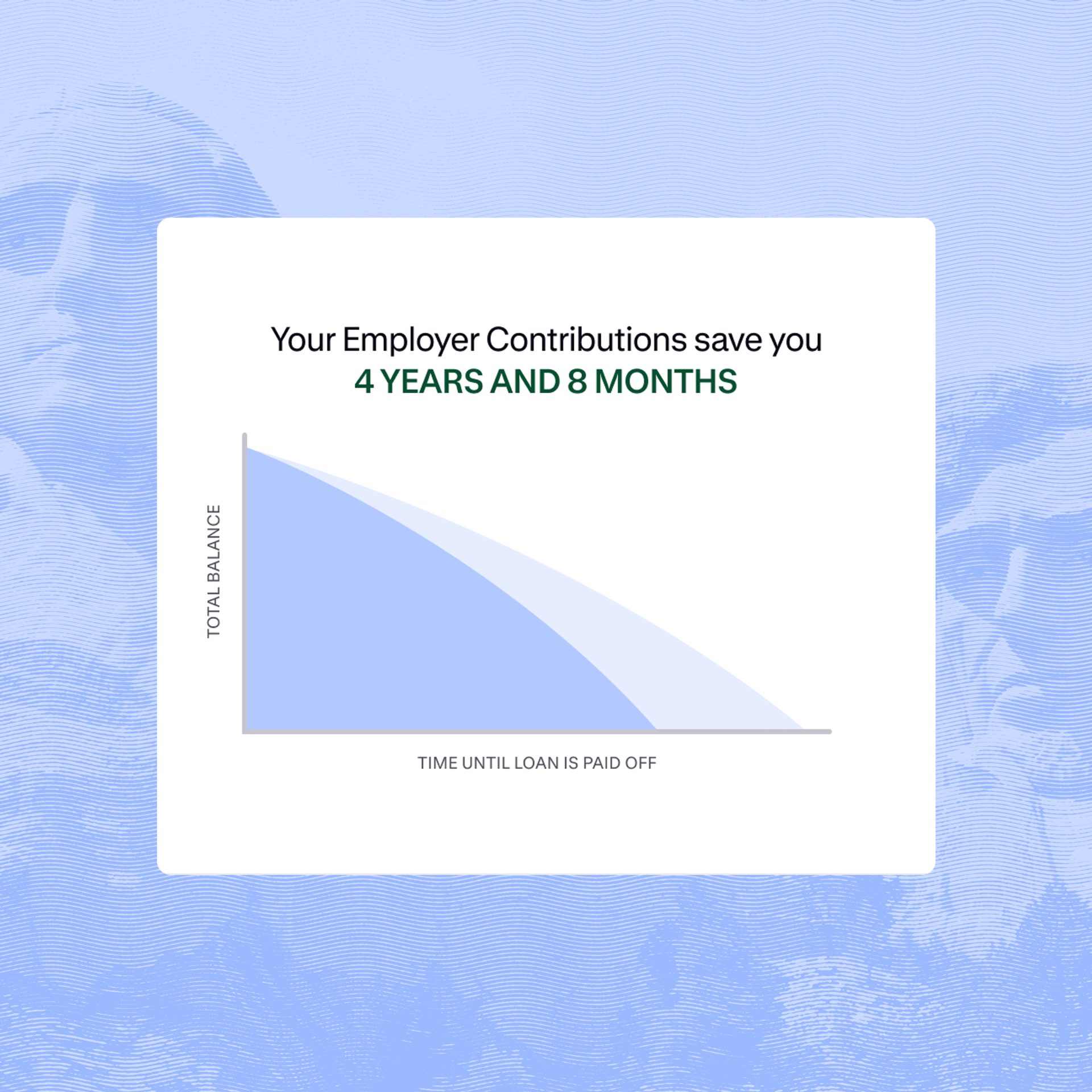 Your Employer Contributions save you
4 YEARS AND 8 MONTHS

TOTAL BALANCE

TIME UNTIL LOAN IS PAID OFF